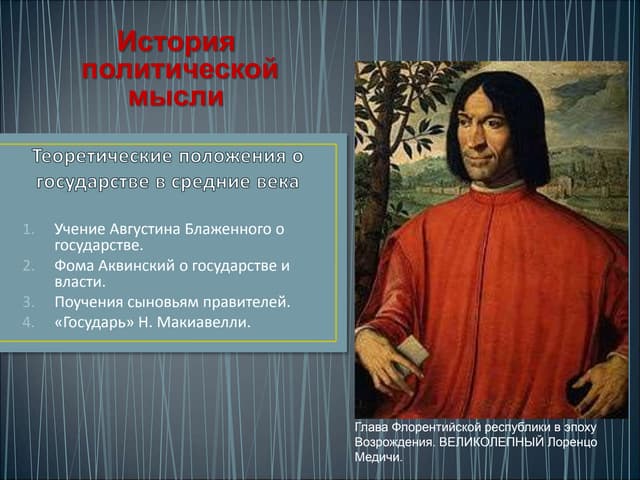 История политической мысли

Теоретические положения о государстве в средние века

1. Учение Августина Блаженного о государстве.
2. Фома Аквинский о государстве и власти.
3. Поучения сыновьям правителей.
4. «Государь» Н. Макиавелли.

Глава Флорентийской республики в эпоху Возрождения. ВЕЛИКОЛЕПНЫЙ Лоренцо Медичи.